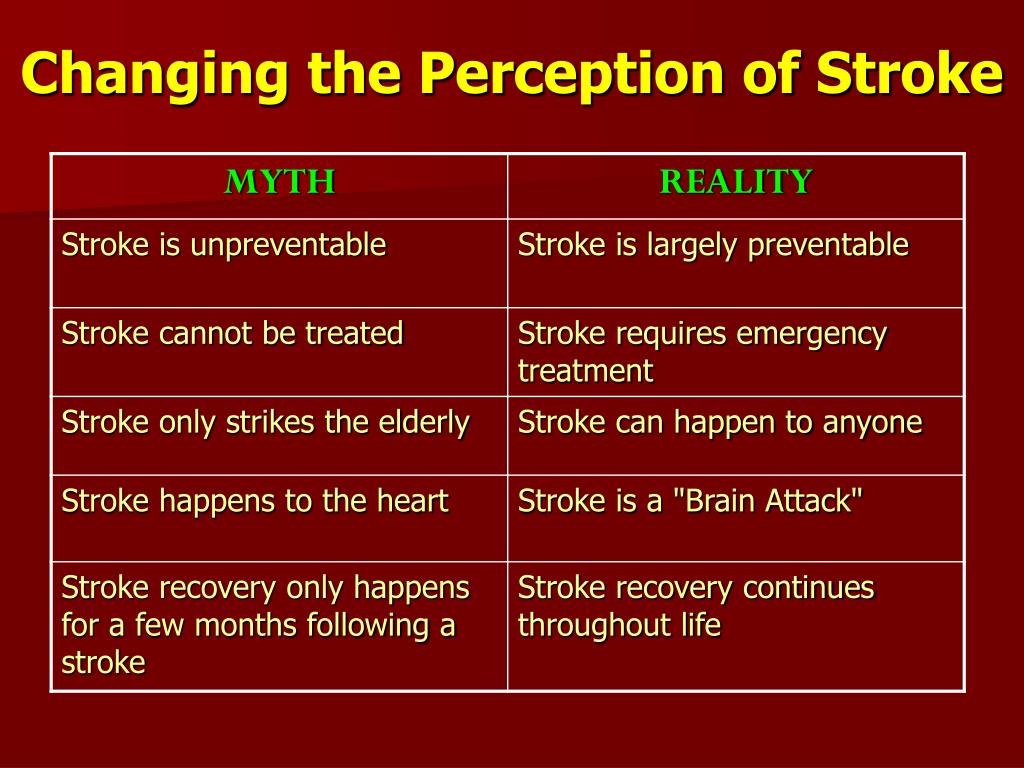 Changing the Perception of Stroke

| MYTH | REALITY |
|---|---|
| Stroke is unpreventable | Stroke is largely preventable |
| Stroke cannot be treated | Stroke requires emergency treatment |
| Stroke only strikes the elderly | Stroke can happen to anyone |
| Stroke happens to the heart | Stroke is a "Brain Attack" |
| Stroke recovery only happens for a few months following a stroke | Stroke recovery continues throughout life |